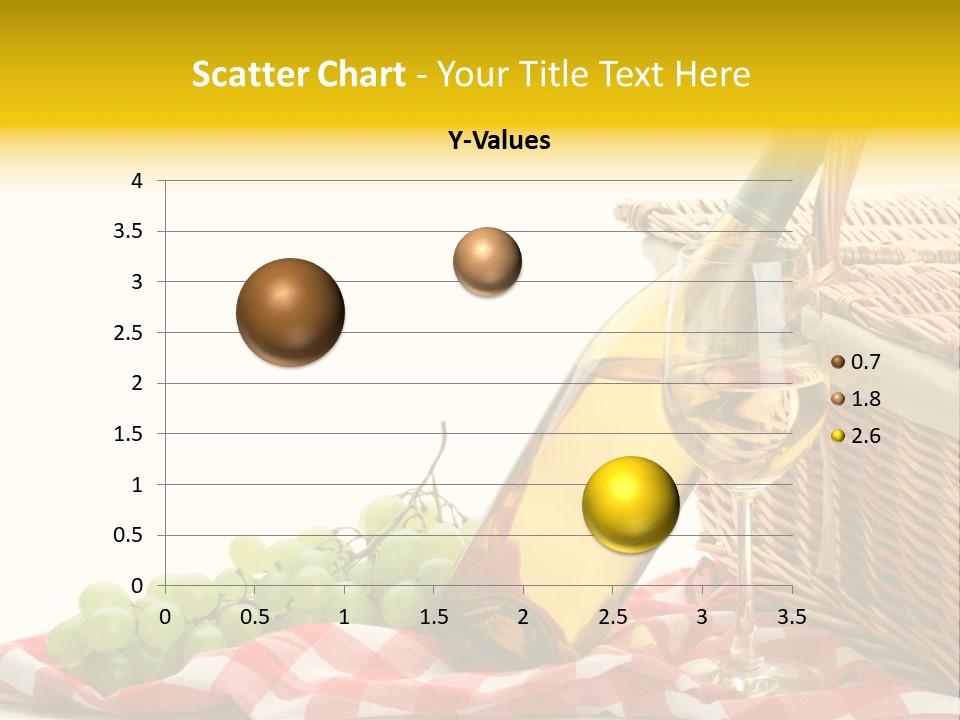 Scatter Chart - Your Title Text Here

Y-Values

4
3.5
3
2.5
2
1.5
1
0.5
0

0 0.5 1 1.5 2 2.5 3 3.5

0.7
1.8
2.6